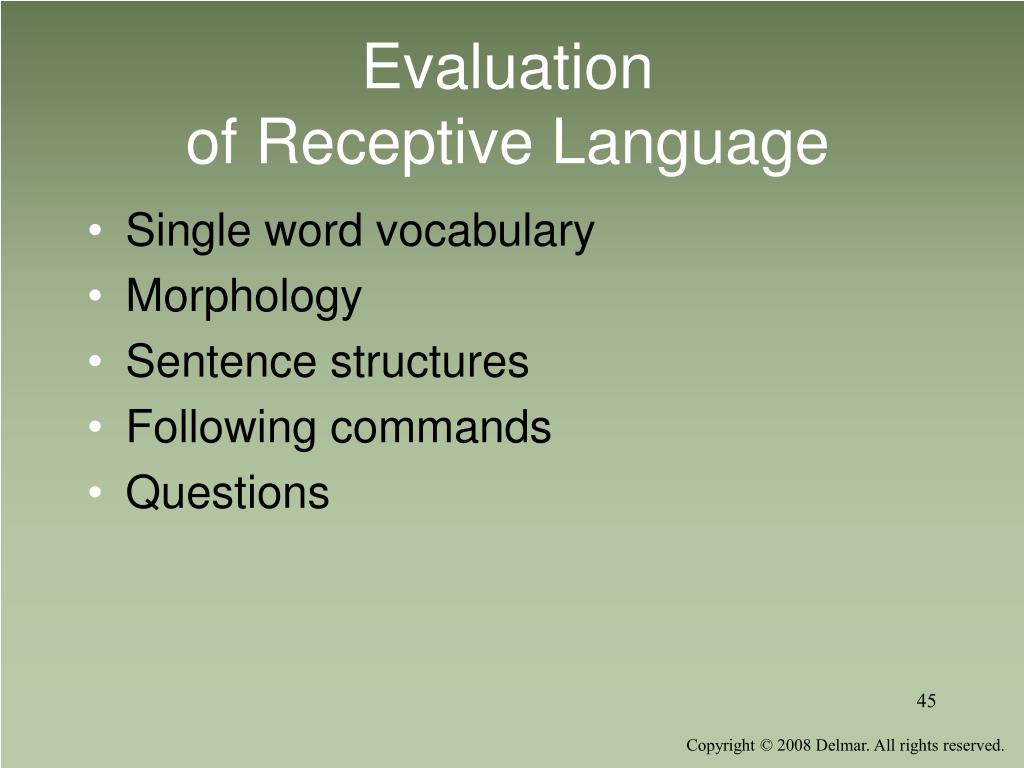 Evaluation
of Receptive Language

• Single word vocabulary
• Morphology
• Sentence structures
• Following commands
• Questions

45

Copyright © 2008 Delmar. All rights reserved.